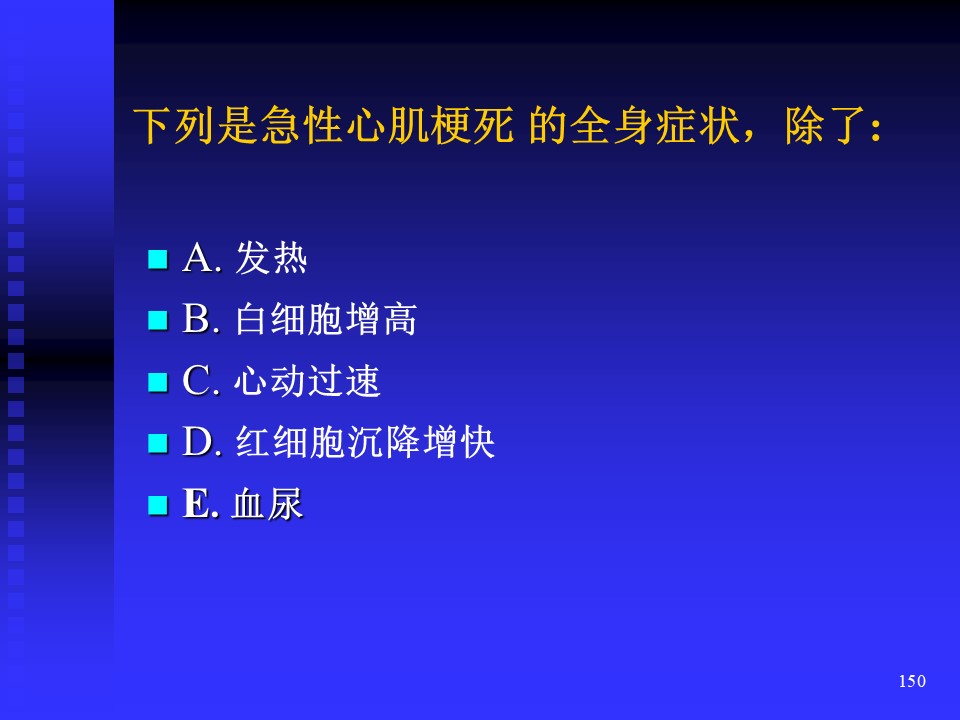 下列是急性心肌梗死 的全身症状，除了:

A. 发热
B. 白细胞增高
C. 心动过速
D. 红细胞沉降增快
E. 血尿

150